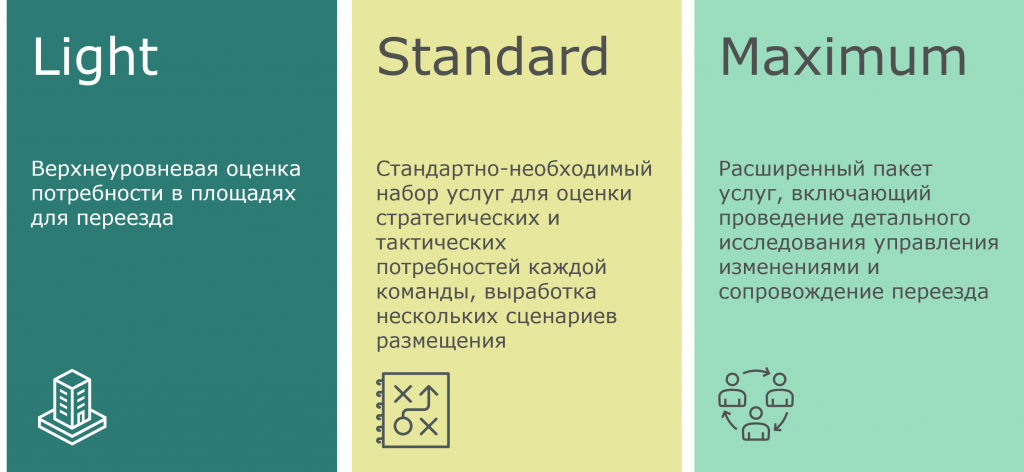 Light

Верхнеуровневая оценка потребности в площадях для переезда

Standard

Стандартно-необходимый набор услуг для оценки стратегических и тактических потребностей каждой команды, выработка нескольких сценариев размещения

Maximum

Расширенный пакет услуг, включающий проведение детального исследования управления изменениями и сопровождение переезда